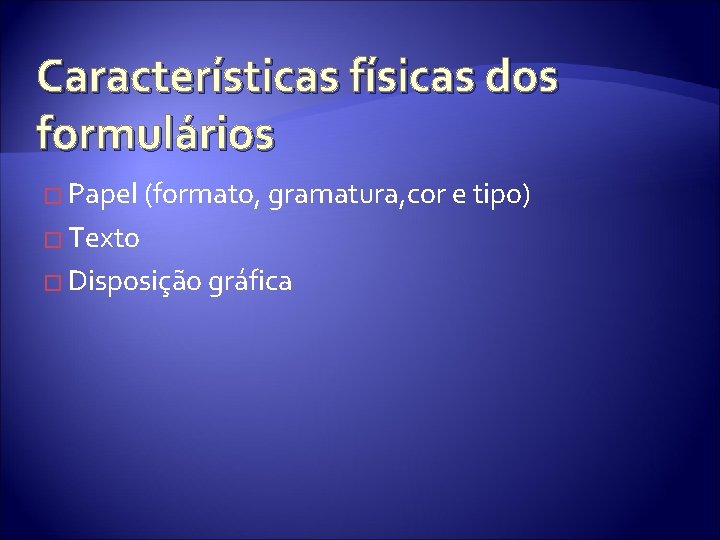 Características físicas dos formulários

Papel (formato, gramatura,cor e tipo)

Texto

Disposição gráfica